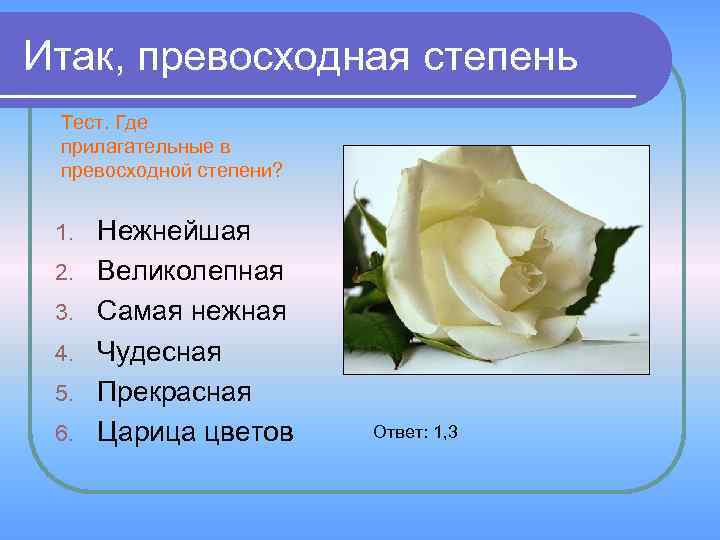 Итак, превосходная степень

Тест. Где прилагательные в превосходной степени?

1. Нежнейшая
2. Великолепная
3. Самая нежная
4. Чудесная
5. Прекрасная
6. Царица цветов

Ответ: 1,3